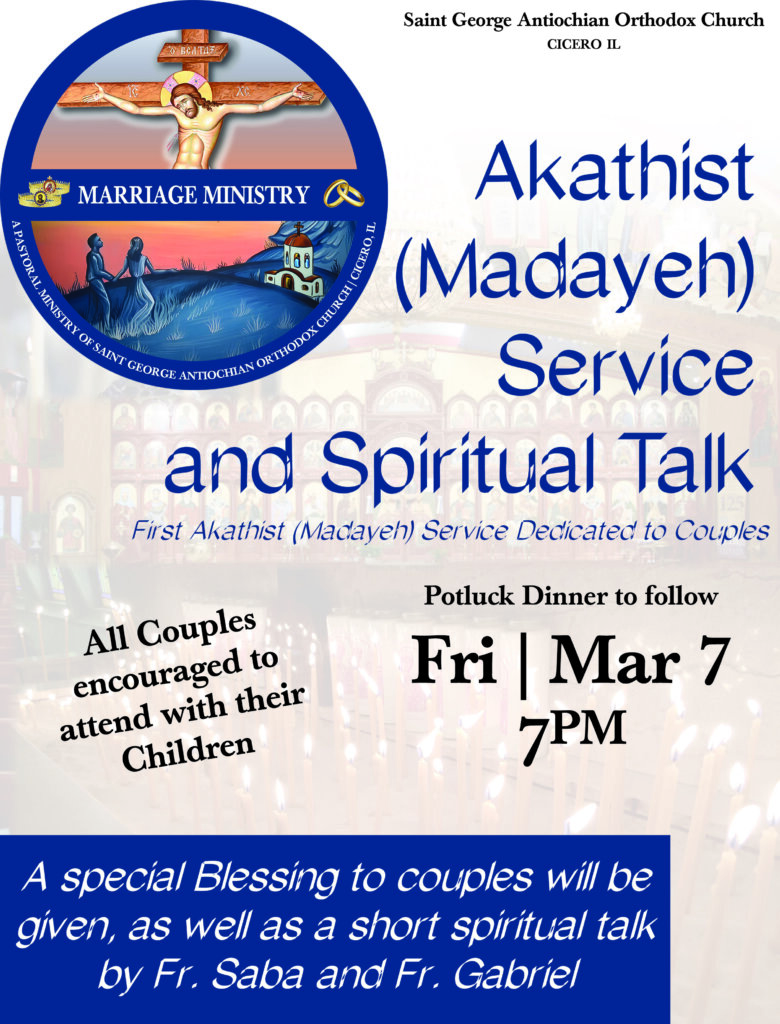 Saint George Antiochian Orthodox Church
CICERO IL

MARRIAGE MINISTRY

A PASTORAL MINISTRY OF SAINT GEORGE ANTIOCHIAN ORTHODOX CHURCH | CICERO, IL

Akathist (Madayeh) Service and Spiritual Talk

First Akathist (Madayeh) Service Dedicated to Couples

All Couples encouraged to attend with their Children

Potluck Dinner to follow

Fri | Mar 7
7PM

A special Blessing to couples will be given, as well as a short spiritual talk by Fr. Saba and Fr. Gabriel